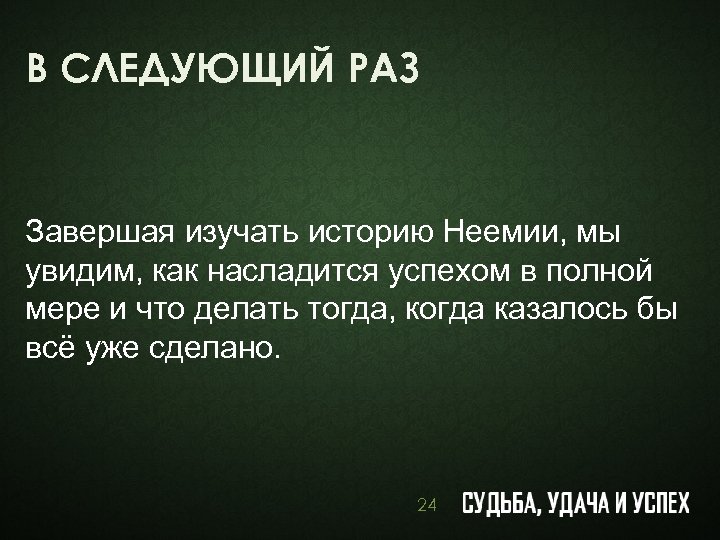 В СЛЕДУЮЩИЙ РАЗ

Завершая изучать историю Неемии, мы увидим, как насладится успехом в полной мере и что делать тогда, когда казалось бы всё уже сделано.

24 СУДЬБА, УДАЧА И УСПЕХ